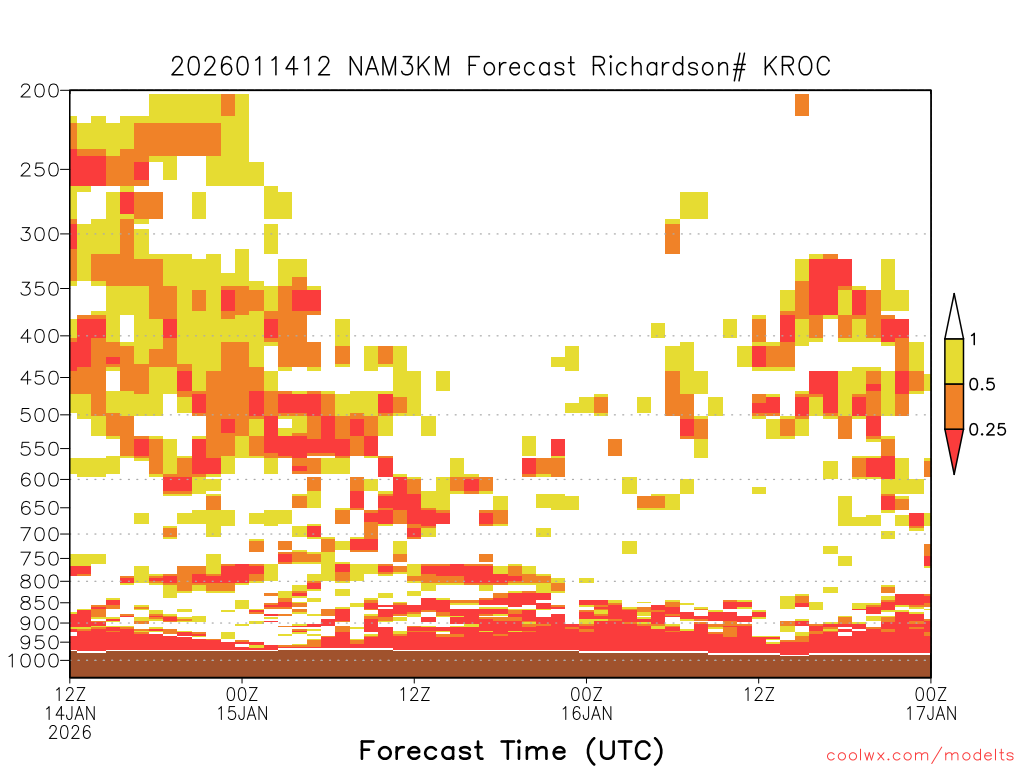 2026011412 NAM3KM Forecast Richardson# KROC

200
250
300
350
400
450
500
550
600
650
700
750
800
850
900
950
1000

1
0.5
0.25

12Z 14JAN 2026
00Z 15JAN
12Z
00Z 16JAN
12Z
00Z 17JAN

Forecast Time (UTC)

coolwx.com/modelts